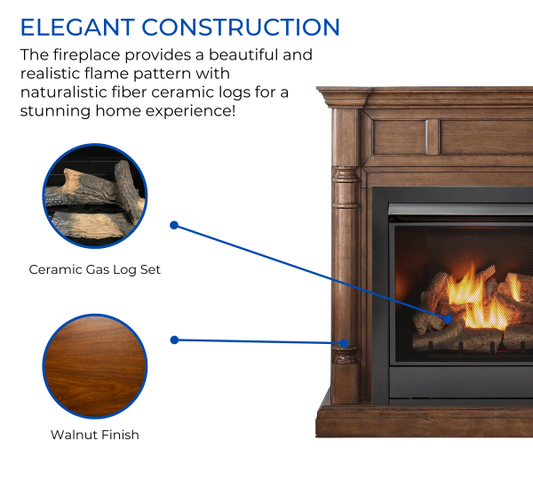 ELEGANT CONSTRUCTION

The fireplace provides a beautiful and realistic flame pattern with naturalistic fiber ceramic logs for a stunning home experience!

Ceramic Gas Log Set

Walnut Finish